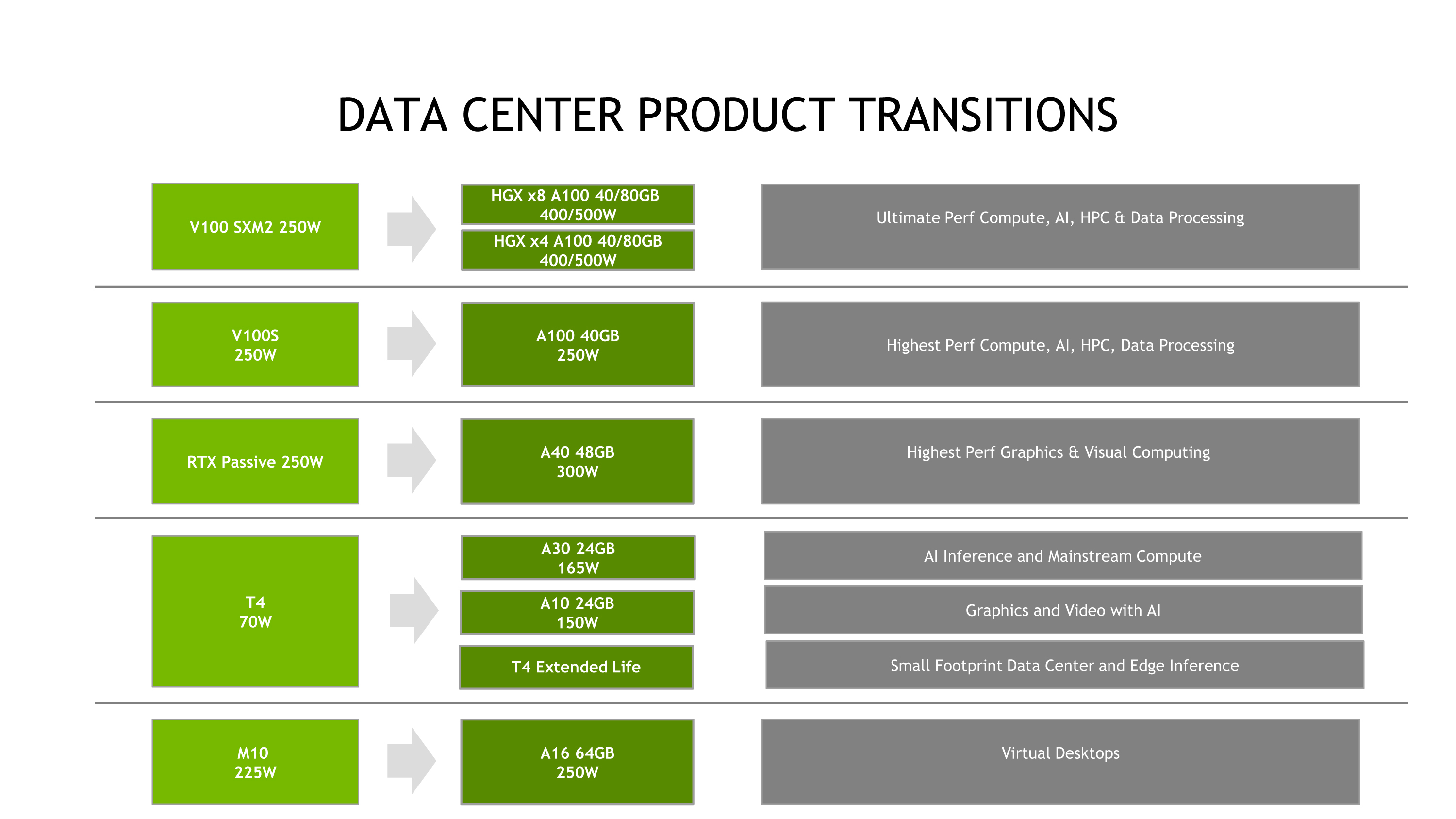 DATA CENTER PRODUCT TRANSITIONS

V100 SXM2 250W

HGX x8 A100 40/80GB 400/500W

HGX x4 A100 40/80GB 400/500W

Ultimate Perf Compute, AI, HPC & Data Processing

V100S 250W

A100 40GB 250W

Highest Perf Compute, AI, HPC, Data Processing

RTX Passive 250W

A40 48GB 300W

Highest Perf Graphics & Visual Computing

T4 70W

A30 24GB 165W

AI Inference and Mainstream Compute

A10 24GB 150W

Graphics and Video with AI

T4 Extended Life

Small Footprint Data Center and Edge Inference

M10 225W

A16 64GB 250W

Virtual Desktops